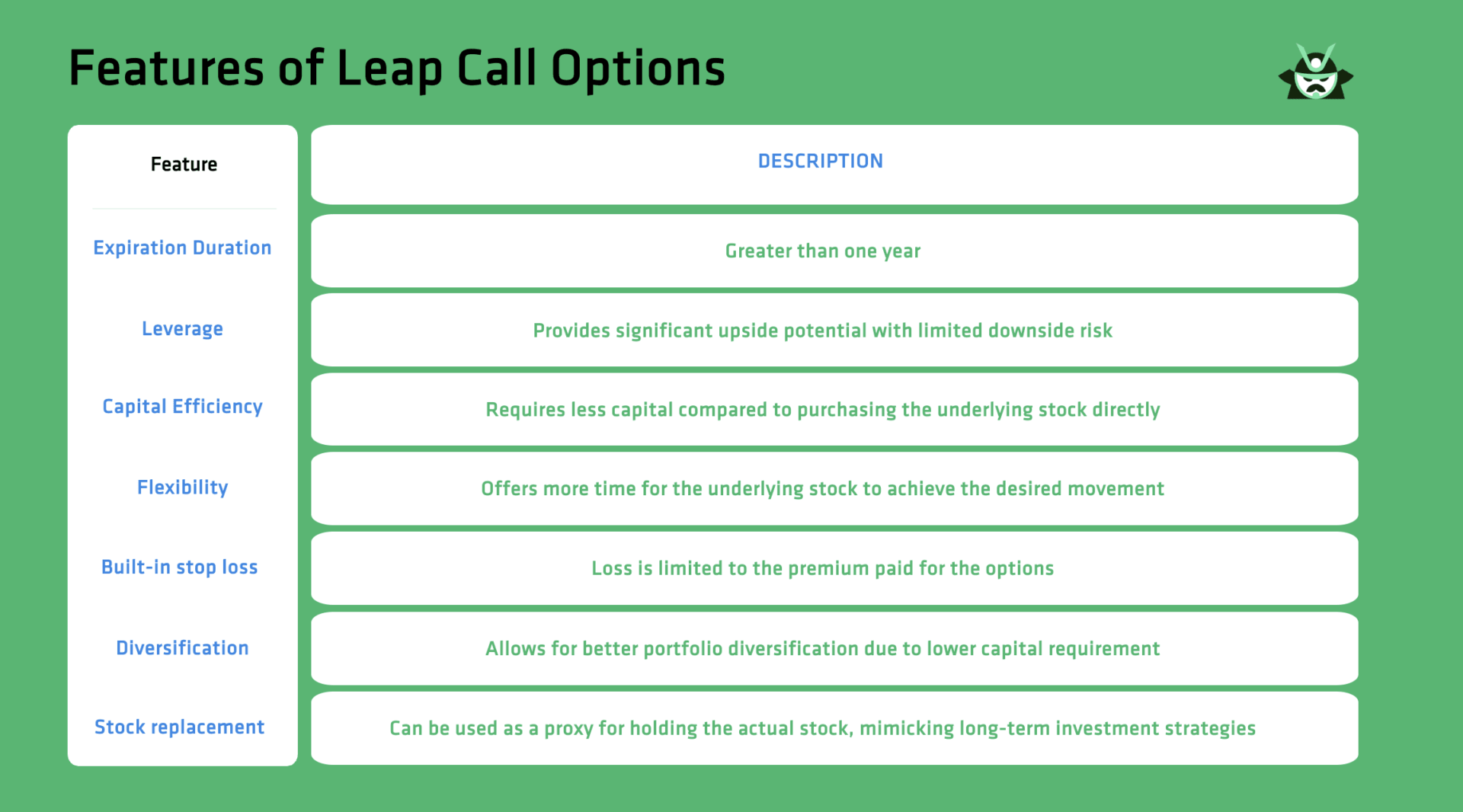 Features of Leap Call Options

| Feature | DESCRIPTION |
|---|---|
| Expiration Duration | Greater than one year |
| Leverage | Provides significant upside potential with limited downside risk |
| Capital Efficiency | Requires less capital compared to purchasing the underlying stock directly |
| Flexibility | Offers more time for the underlying stock to achieve the desired movement |
| Built-in stop loss | Loss is limited to the premium paid for the options |
| Diversification | Allows for better portfolio diversification due to lower capital requirement |
| Stock replacement | Can be used as a proxy for holding the actual stock, mimicking long-term investment strategies |